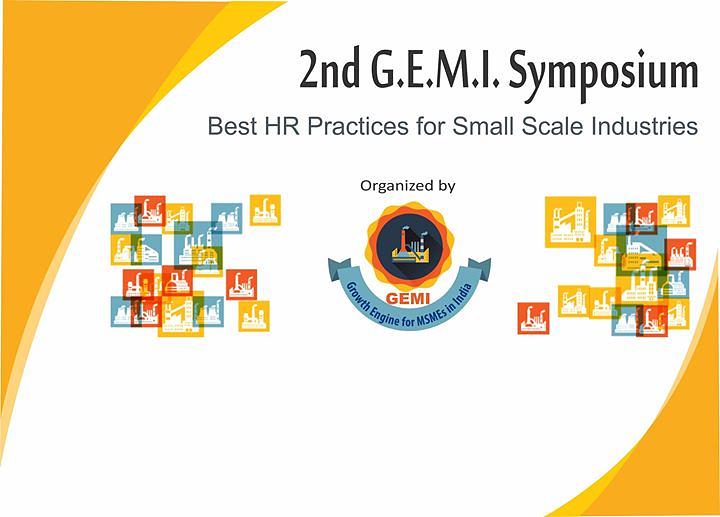 2nd G.E.M.I. Symposium

Best HR Practices for Small Scale Industries

Organized by

GEMI

Growth Engine for MSMEs in India